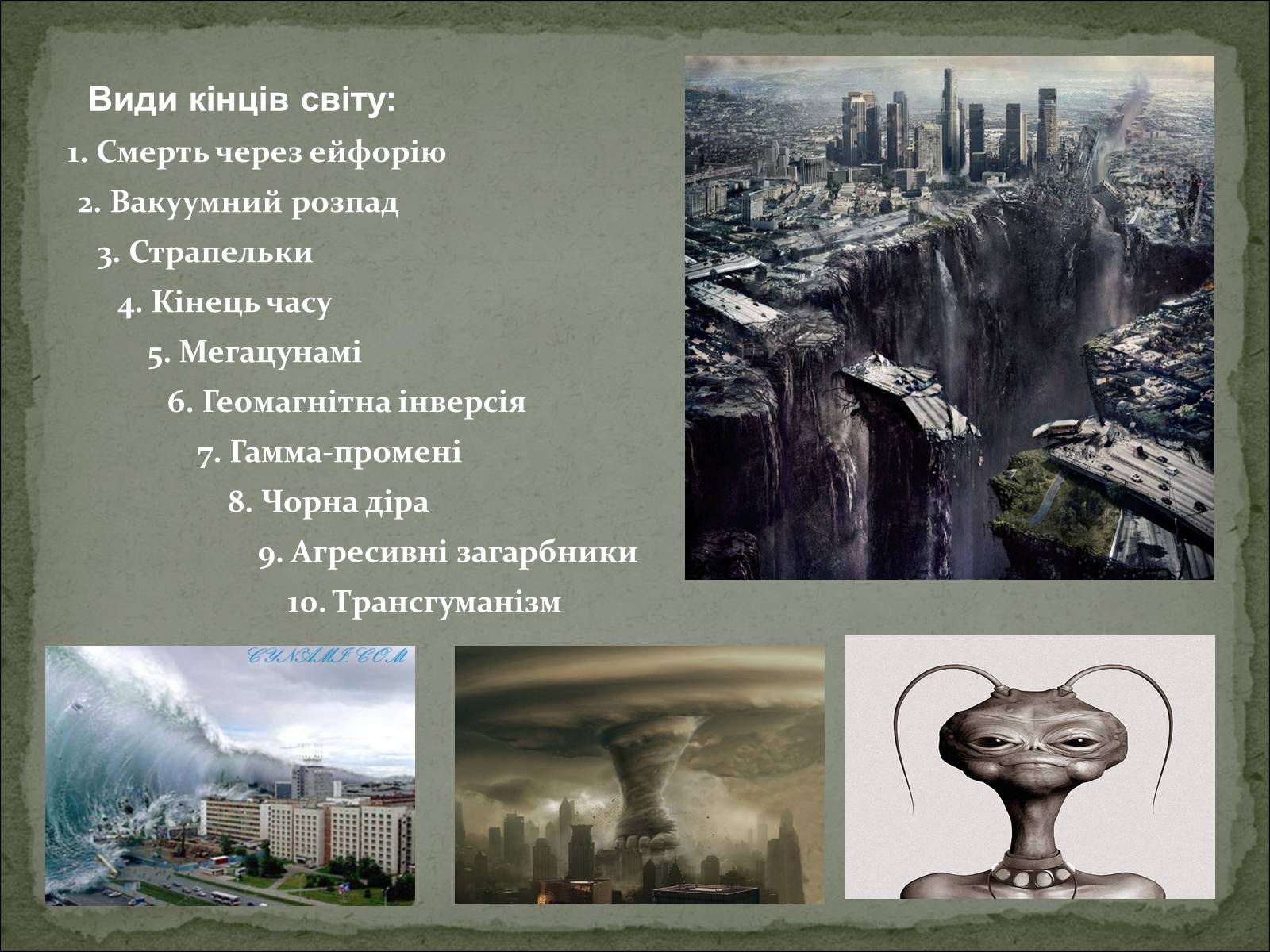 Види кінців світу:

1. Смерть через ейфорію

2. Вакуумний розпад

3. Страпельки

4. Кінець часу

5. Мегацунамі

6. Геомагнітна інверсія

7. Гамма-промені

8. Чорна діра

9. Агресивні загарбники

10. Трансгуманізм

CYNAMI.COM